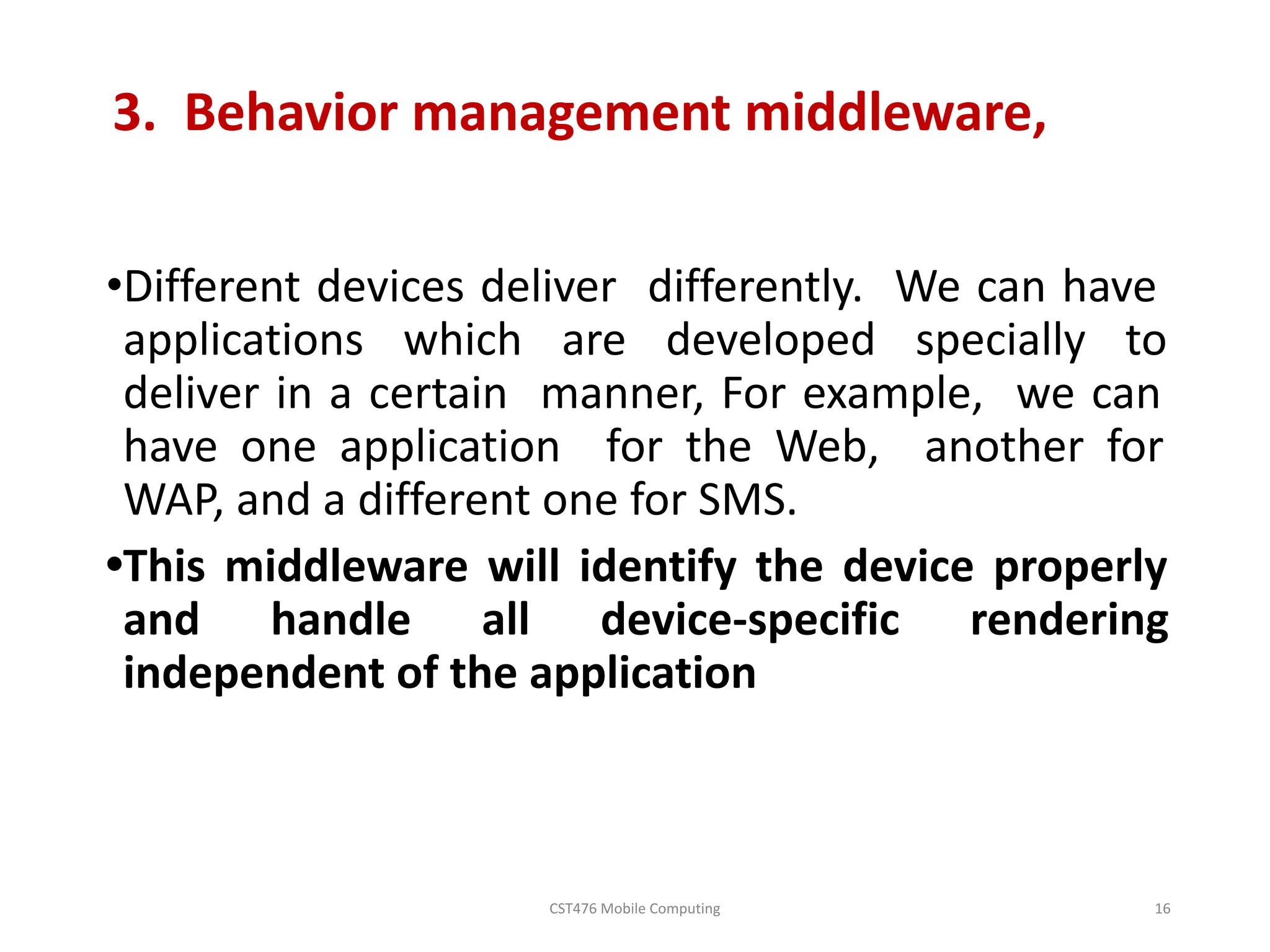 3. Behavior management middleware,

•Different devices deliver differently. We can have applications which are developed specially to deliver in a certain manner, For example, we can have one application for the Web, another for WAP, and a different one for SMS.

•This middleware will identify the device properly and handle all device-specific rendering independent of the application

CST476 Mobile Computing

16